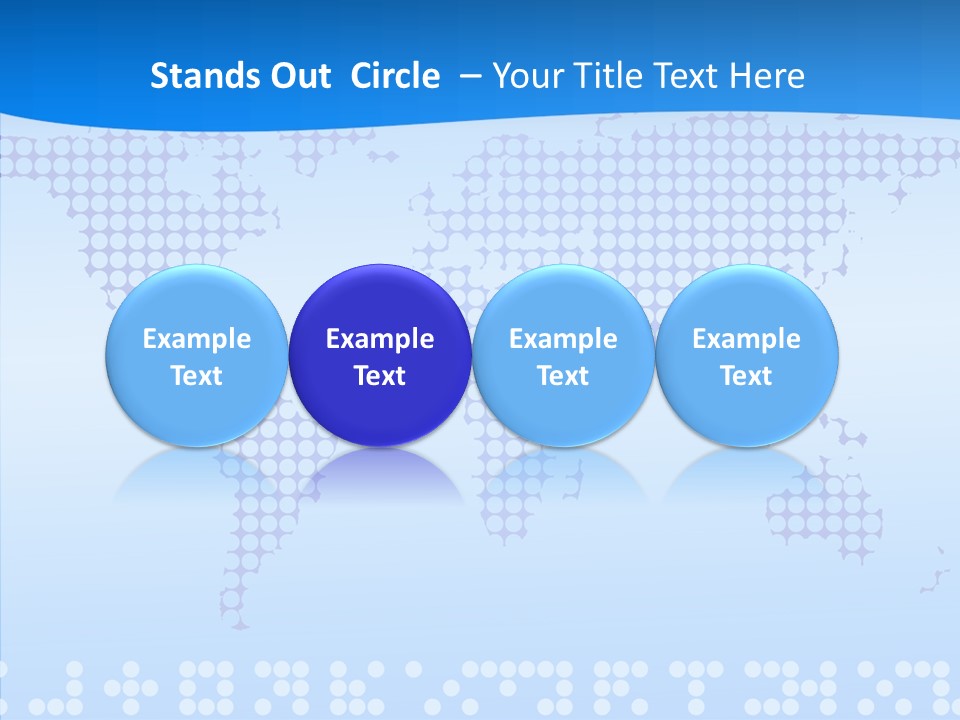 Stands Out Circle – Your Title Text Here

Example Text

Example Text

Example Text

Example Text